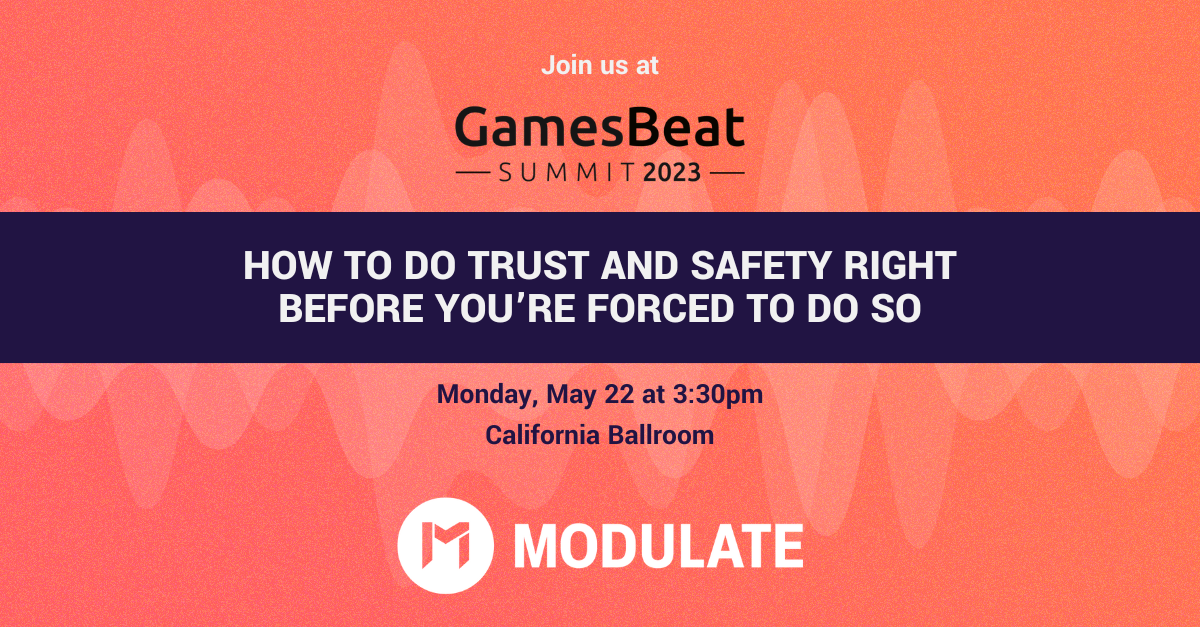 Join us at

GamesBeat

SUMMIT 2023

HOW TO DO TRUST AND SAFETY RIGHT BEFORE YOU'RE FORCED TO DO SO

Monday, May 22 at 3:30pm

California Ballroom

MODULATE